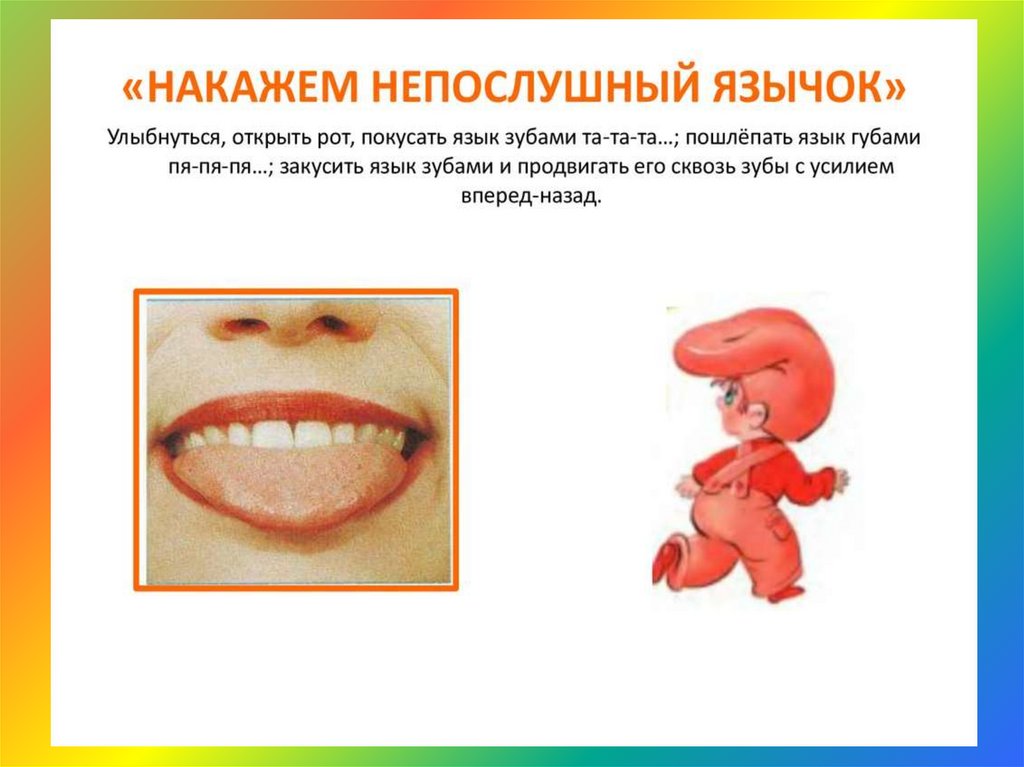 «НАКАЖЕМ НЕПОСЛУШНЫЙ ЯЗЫЧОК»

Улыбнуться, открыть рот, покусать язык зубами та-та-та…; пошлёпать язык губами пя-пя-пя…; закусить язык зубами и продвигать его сквозь зубы с усилием вперед-назад.